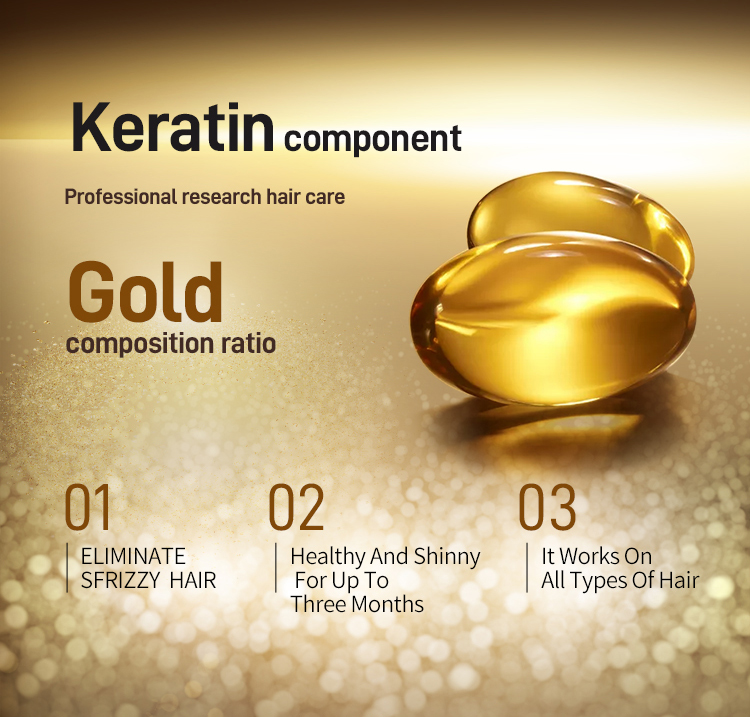 Keratin component

Professional research hair care

Gold
composition ratio

01
ELIMINATE SFRIZZY HAIR

02
Healthy And Shinny For Up To Three Months

03
It Works On All Types Of Hair